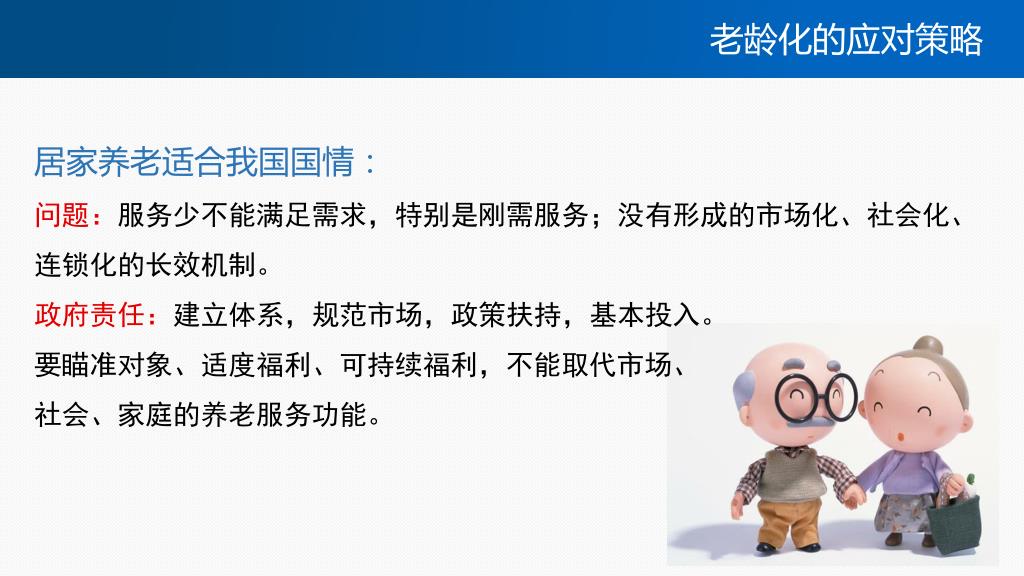 老龄化的应对策略

居家养老适合我国国情：

问题：服务少不能满足需求，特别是刚需服务；没有形成的市场化、社会化、连锁化的长效机制。

政府责任：建立体系，规范市场，政策扶持，基本投入。

要瞄准对象、适度福利、可持续福利，不能取代市场、社会、家庭的养老服务功能。